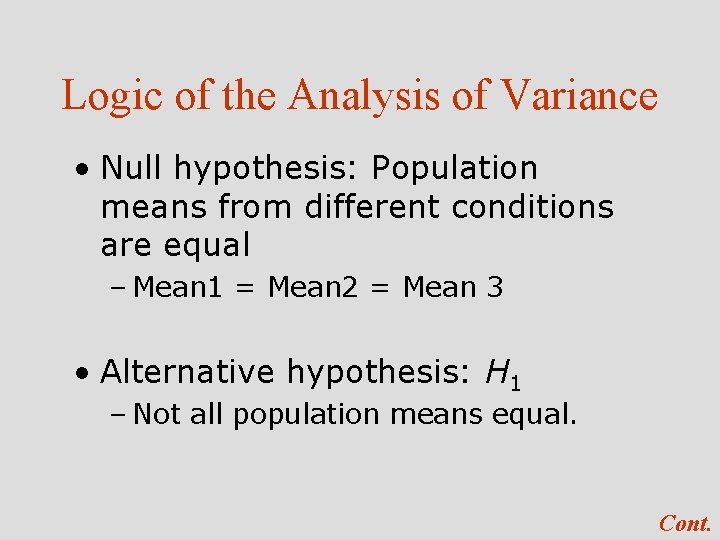 Logic of the Analysis of Variance

• Null hypothesis: Population means from different conditions are equal

– Mean1 = Mean2 = Mean 3

• Alternative hypothesis: $H_1$

– Not all population means equal.

Cont.